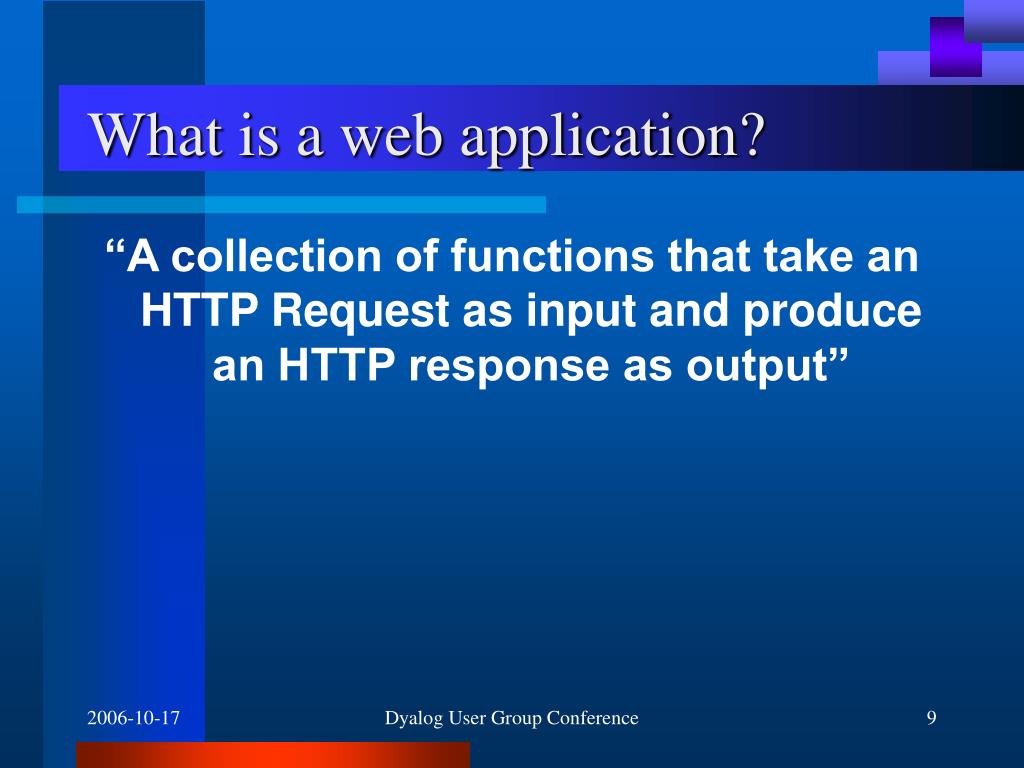 What is a web application?

“A collection of functions that take an HTTP Request as input and produce an HTTP response as output”

2006-10-17

Dyalog User Group Conference

9